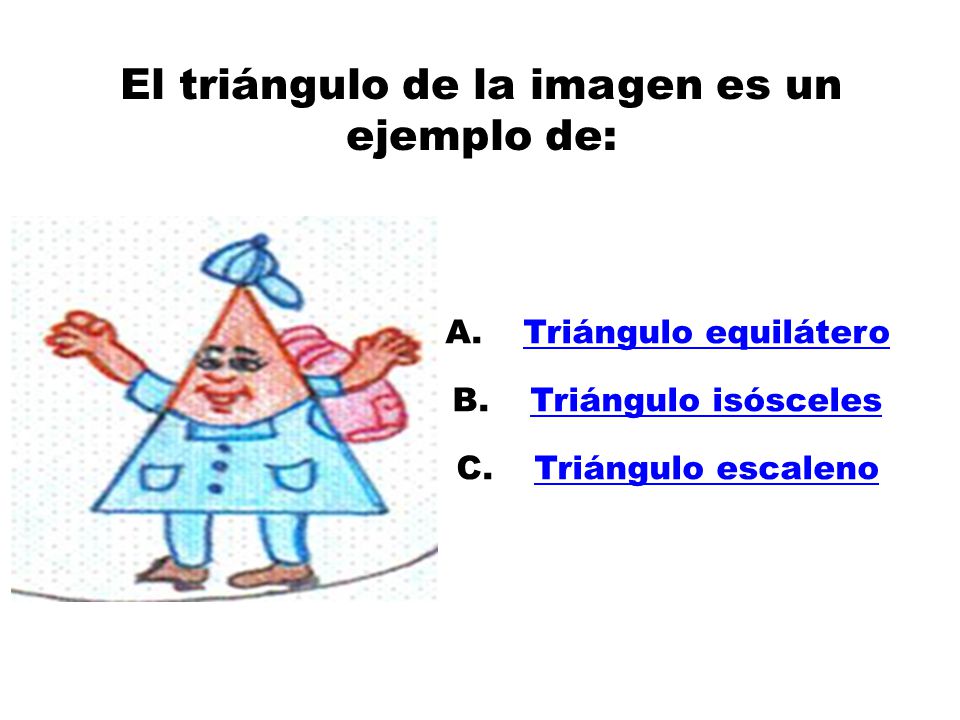 El triángulo de la imagen es un ejemplo de:

A. Triángulo equilátero

B. Triángulo isósceles

C. Triángulo escaleno